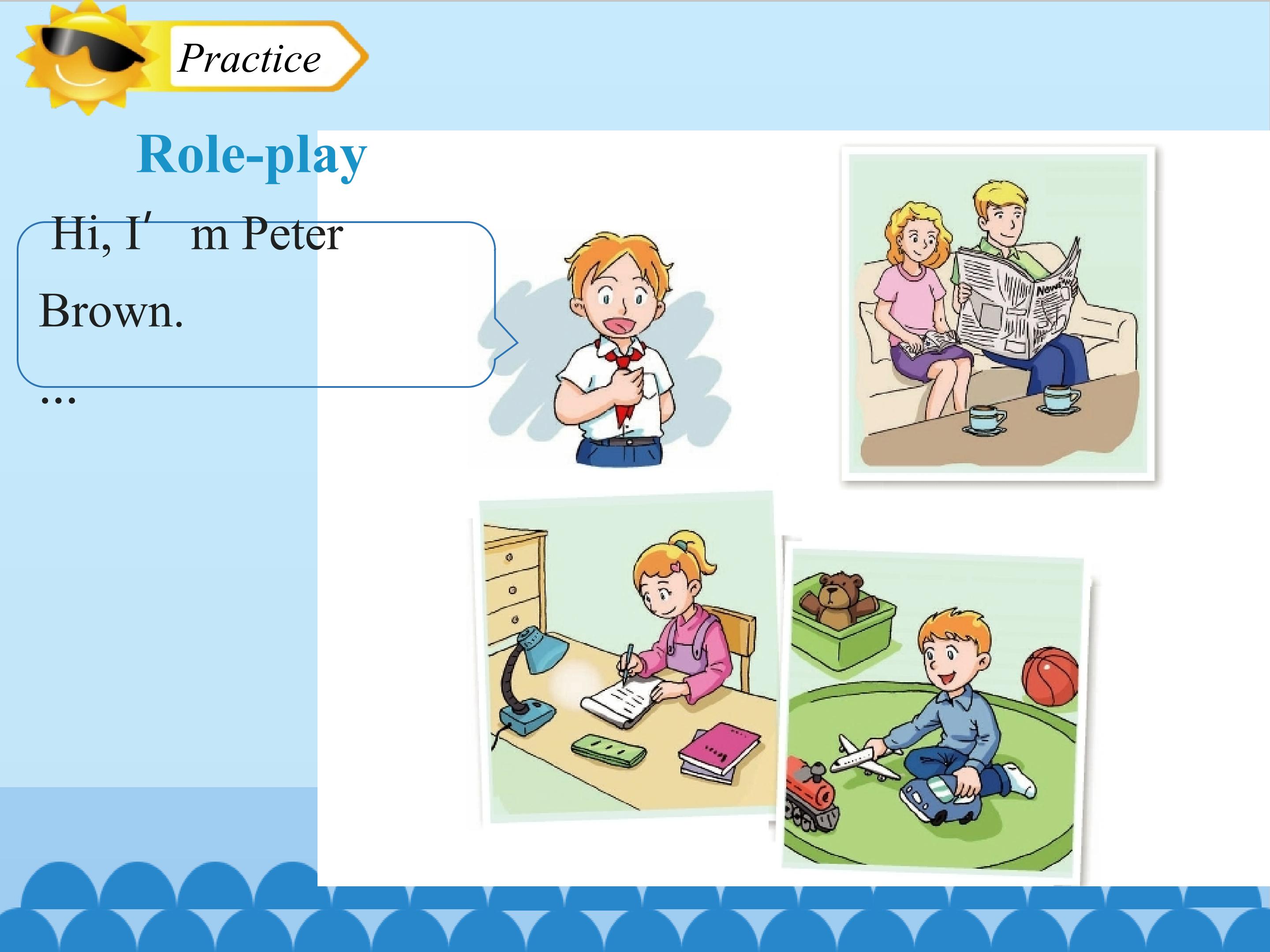 Practice

Role-play

Hi, I′ m Peter Brown.

…

News